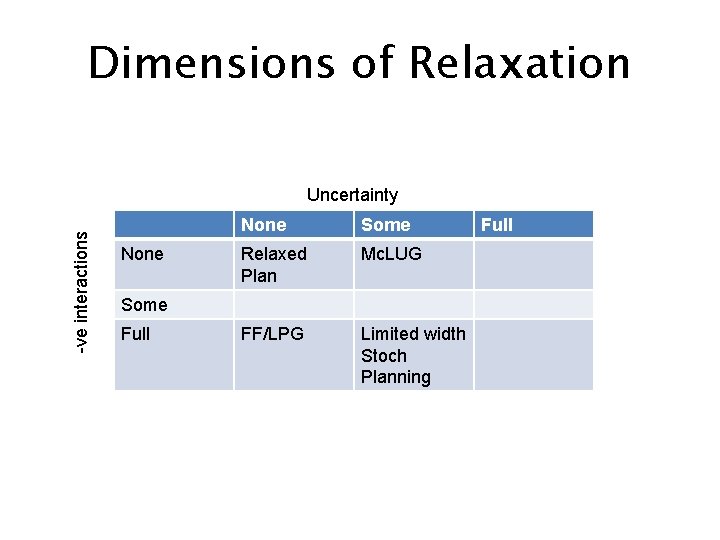 Dimensions of Relaxation

Uncertainty

-ve interactions

| | None | Some | Full |
|---|---|---|---|
| None | Relaxed Plan | McLUG | |
| Some | | | |
| Full | FF/LPG | Limited width Stoch Planning | |